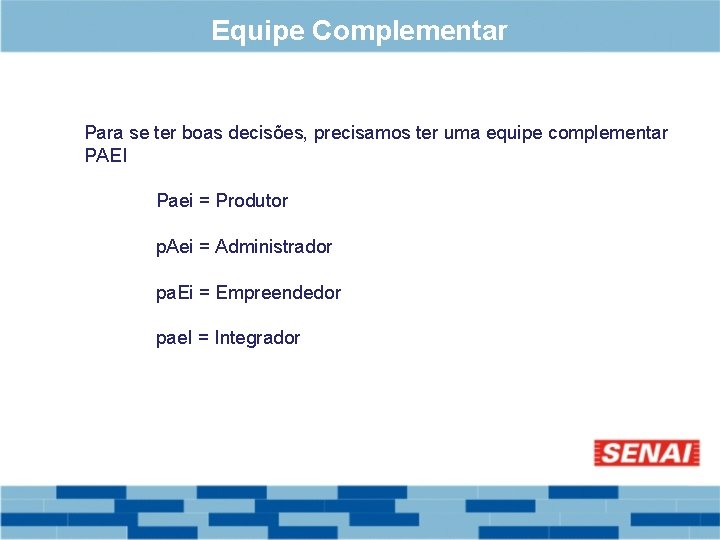 Equipe Complementar

Para se ter boas decisões, precisamos ter uma equipe complementar PAEI

Paei = Produtor

pAei = Administrador

paEi = Empreendedor

paeI = Integrador

SENAI